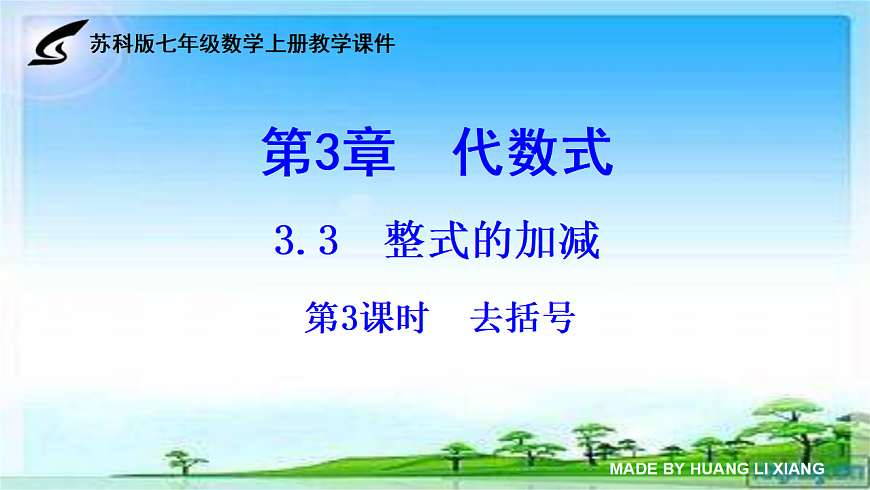 苏科版七年级数学上册教学课件

第3章　代数式

3.3　整式的加减

第3课时　去括号

MADE BY HUANG LI XIANG